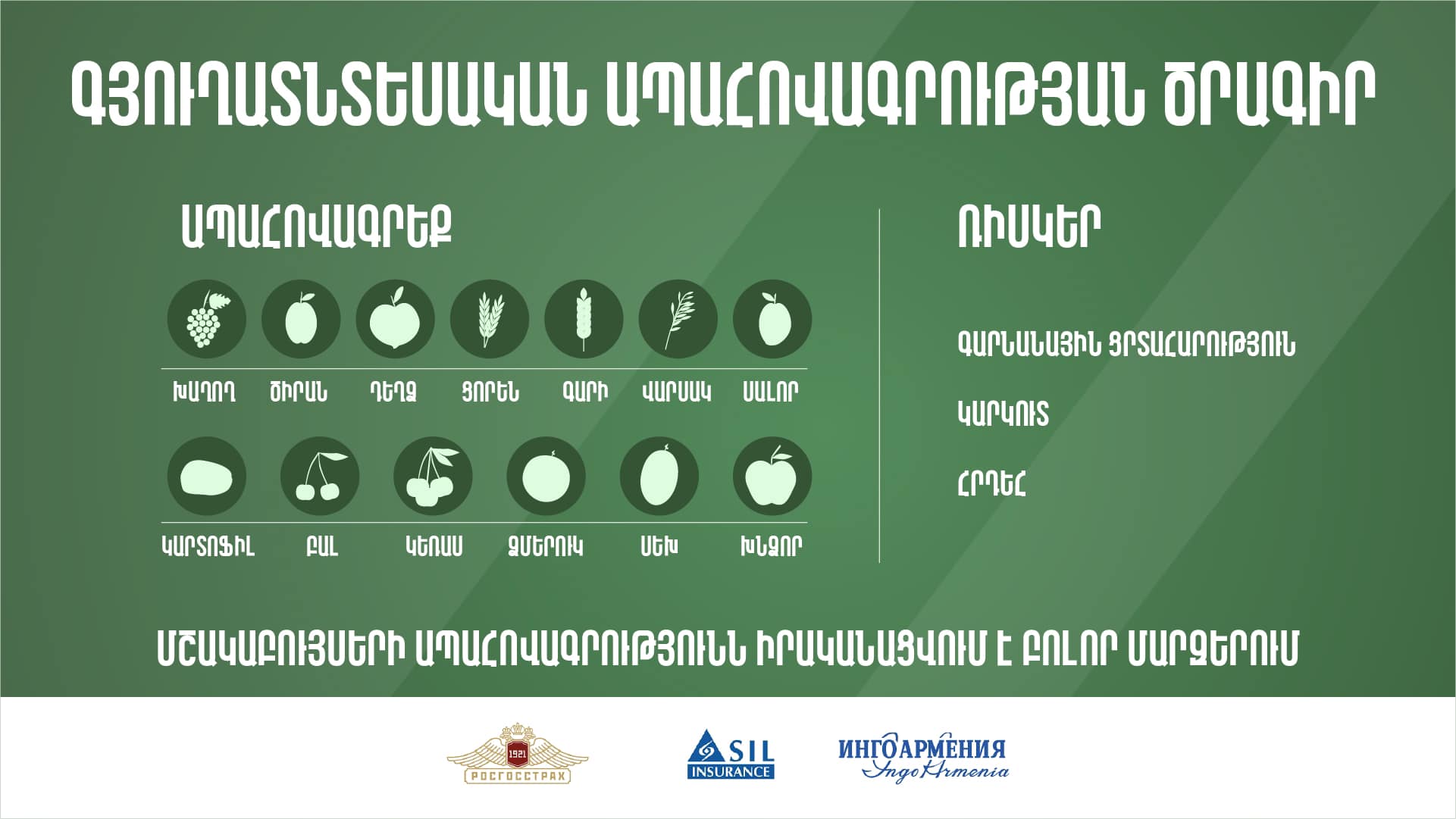 ԳՅՈՒՂԱՏՆՏԵՍԱԿԱՆ ԱՊԱՀՈՎԱԳՐՈՒԹՅԱՆ ԾՐԱԳԻՐ

ԱՊԱՀՈՎԱԳՐԵՔ

ԽԱՂՈՂ ԾԻՐԱՆ ԴԵՂՁ ՑՈՐԵՆ ԳԱՐԻ ՎԱՐՍԱԿ ՍԱԼՈՐ

ԿԱՐՏՈՖԻԼ ԲԱԼ ԿԵՌԱՍ ՁՄԵՐՈՒԿ ՍԵԽ ԽՆՁՈՐ

ՌԻՍԿԵՐ

ԳԱՐՆԱՆԱՅԻՆ ՑՐՏԱՀԱՐՈՒԹՅՈՒՆ

ԿԱՐԿՈՒՏ

ՀՐԴԵՀ

ՄՇԱԿԱԲՈՒՅՍԵՐԻ ԱՊԱՀՈՎԱԳՐՈՒԹՅՈՒՆՆ ԻՐԱԿԱՆԱՑՎՈՒՄ Է ԲՈԼՈՐ ՄԱՐԶԵՐՈՒՄ

1921 РОСГОССТРАХ

SIL INSURANCE

ИНГОАРМЕНИЯ IngoArmenia